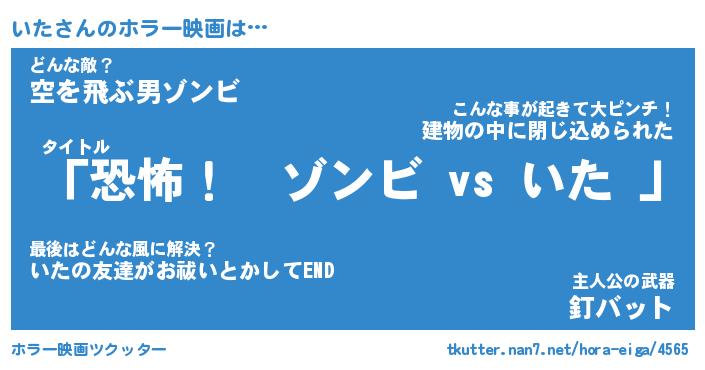 いたさんのホラー映画は…

どんな敵？
空を飛ぶ男ゾンビ

こんな事が起きて大ピンチ！
建物の中に閉じ込められた

タイトル
「恐怖！　ゾンビ vs いた 」

最後はどんな風に解決？
いたの友達がお祓いとかしてEND

主人公の武器
釘バット

ホラー映画ツクッター

tkutter.nan7.net/hora-eiga/4565